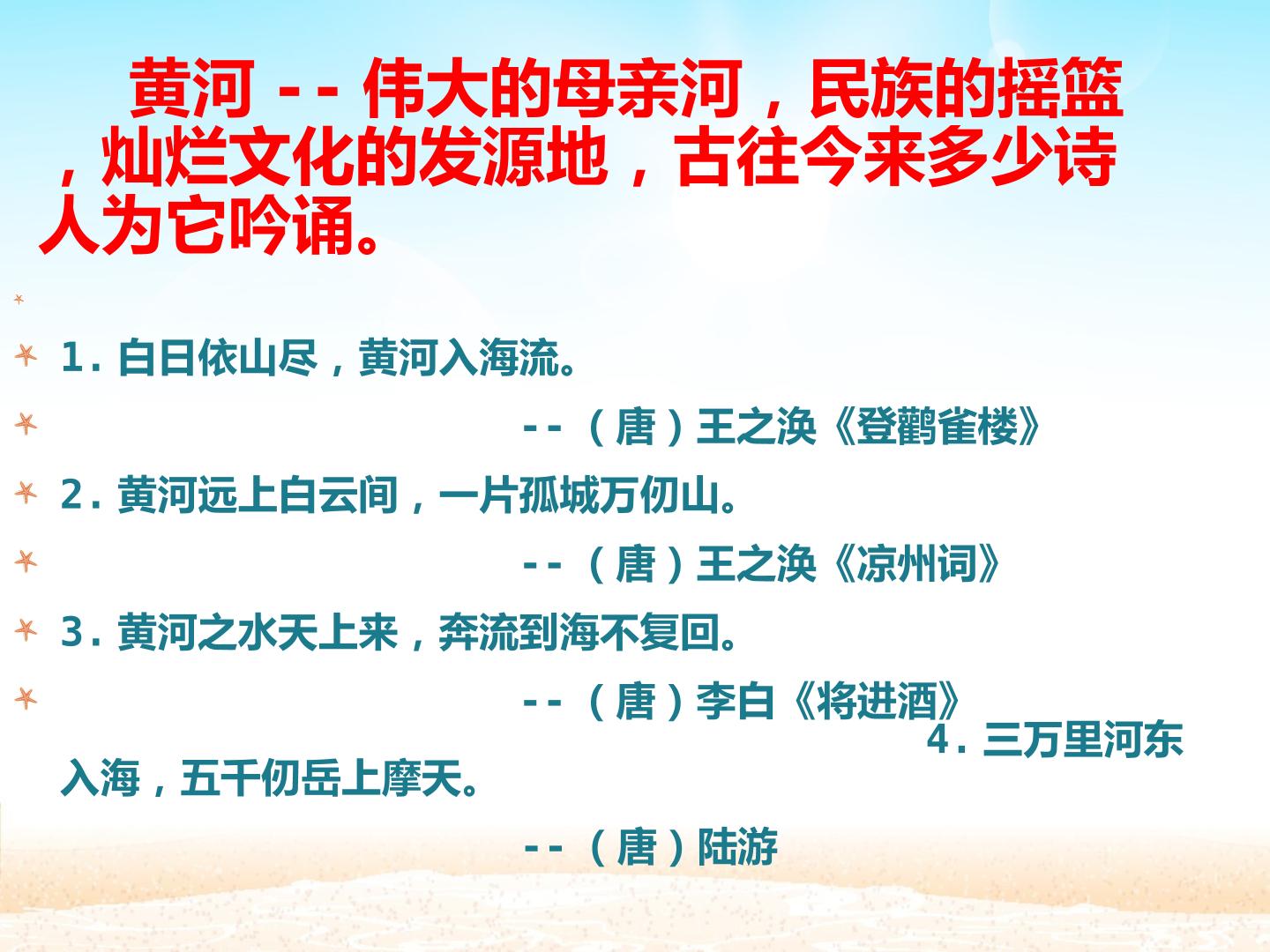 黄河--伟大的母亲河，民族的摇篮，灿烂文化的发源地，古往今来多少诗人为它吟诵。

1.白日依山尽，黄河入海流。

--（唐）王之涣《登鹳雀楼》

2.黄河远上白云间，一片孤城万仞山。

--（唐）王之涣《凉州词》

3.黄河之水天上来，奔流到海不复回。

--（唐）李白《将进酒》

4.三万里河东入海，五千仞岳上摩天。

--（唐）陆游